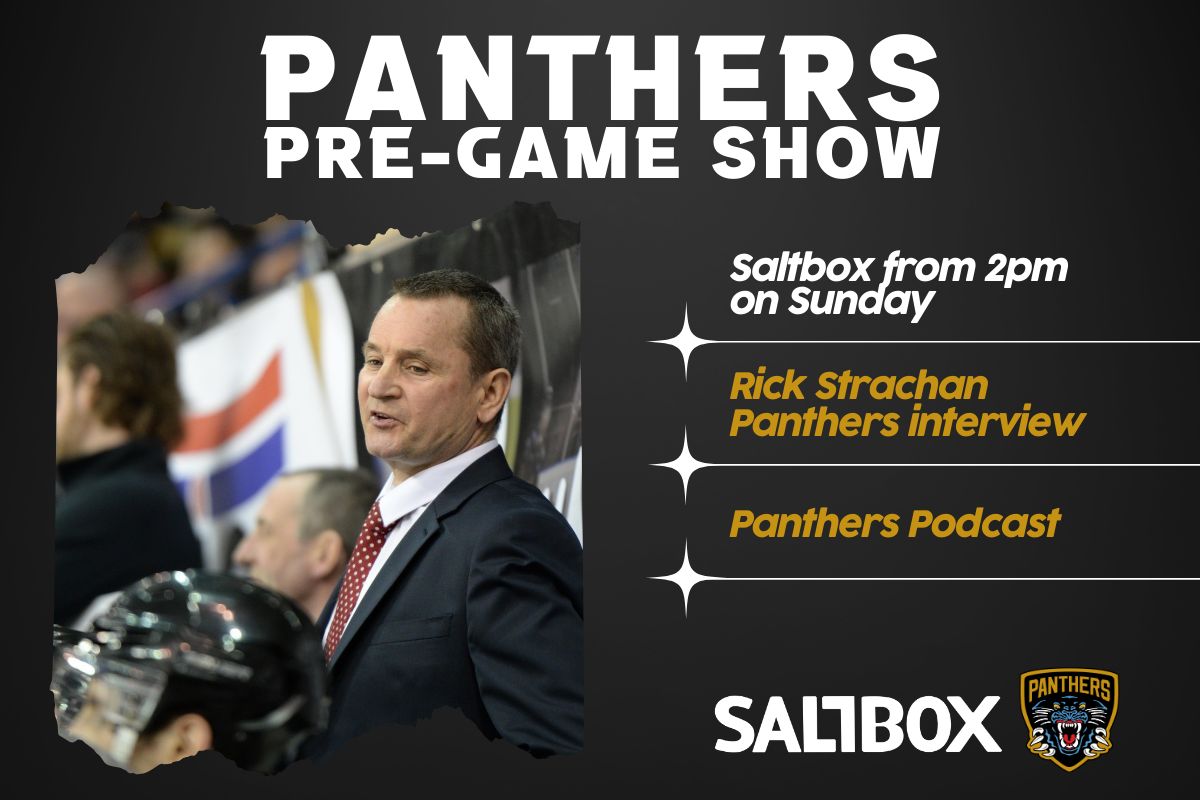 PANTHERS
PRE-GAME SHOW

Saltbox from 2pm on Sunday

Rick Strachan Panthers interview

Panthers Podcast

SALTBOX

PANTHERS